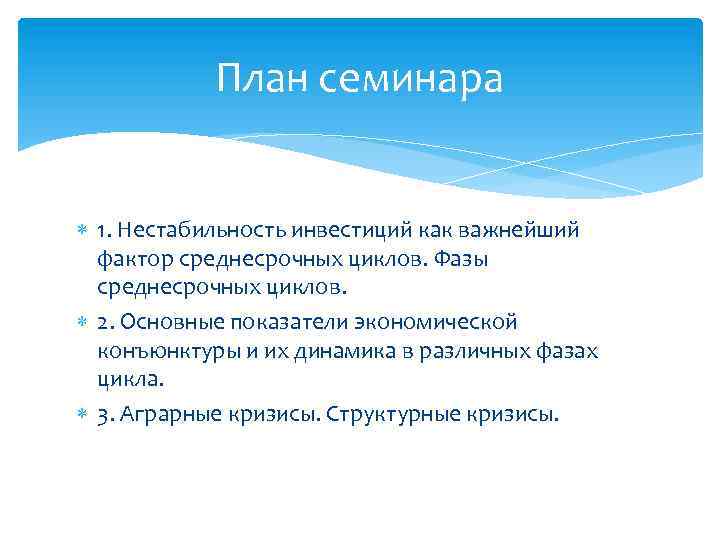 План семинара

1. Нестабильность инвестиций как важнейший фактор среднесрочных циклов. Фазы среднесрочных циклов.

2. Основные показатели экономической конъюнктуры и их динамика в различных фазах цикла.

3. Аграрные кризисы. Структурные кризисы.